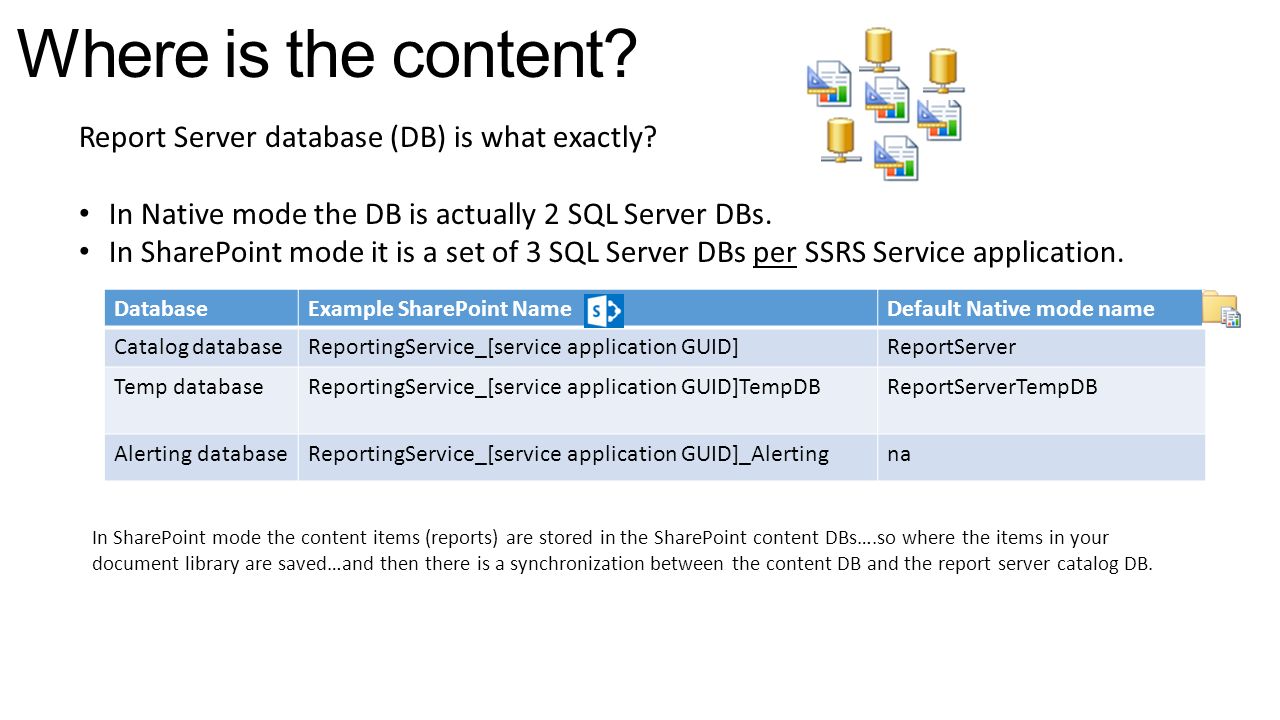 Where is the content?

Report Server database (DB) is what exactly?

• In Native mode the DB is actually 2 SQL Server DBs.
• In SharePoint mode it is a set of 3 SQL Server DBs per SSRS Service application.

| Database | Example SharePoint Name | Default Native mode name |
|---|---|---|
| Catalog database | ReportingService_[service application GUID] | ReportServer |
| Temp database | ReportingService_[service application GUID]TempDB | ReportServerTempDB |
| Alerting database | ReportingService_[service application GUID]_Alerting | na |

In SharePoint mode the content items (reports) are stored in the SharePoint content DBs….so where the items in your document library are saved…and then there is a synchronization between the content DB and the report server catalog DB.